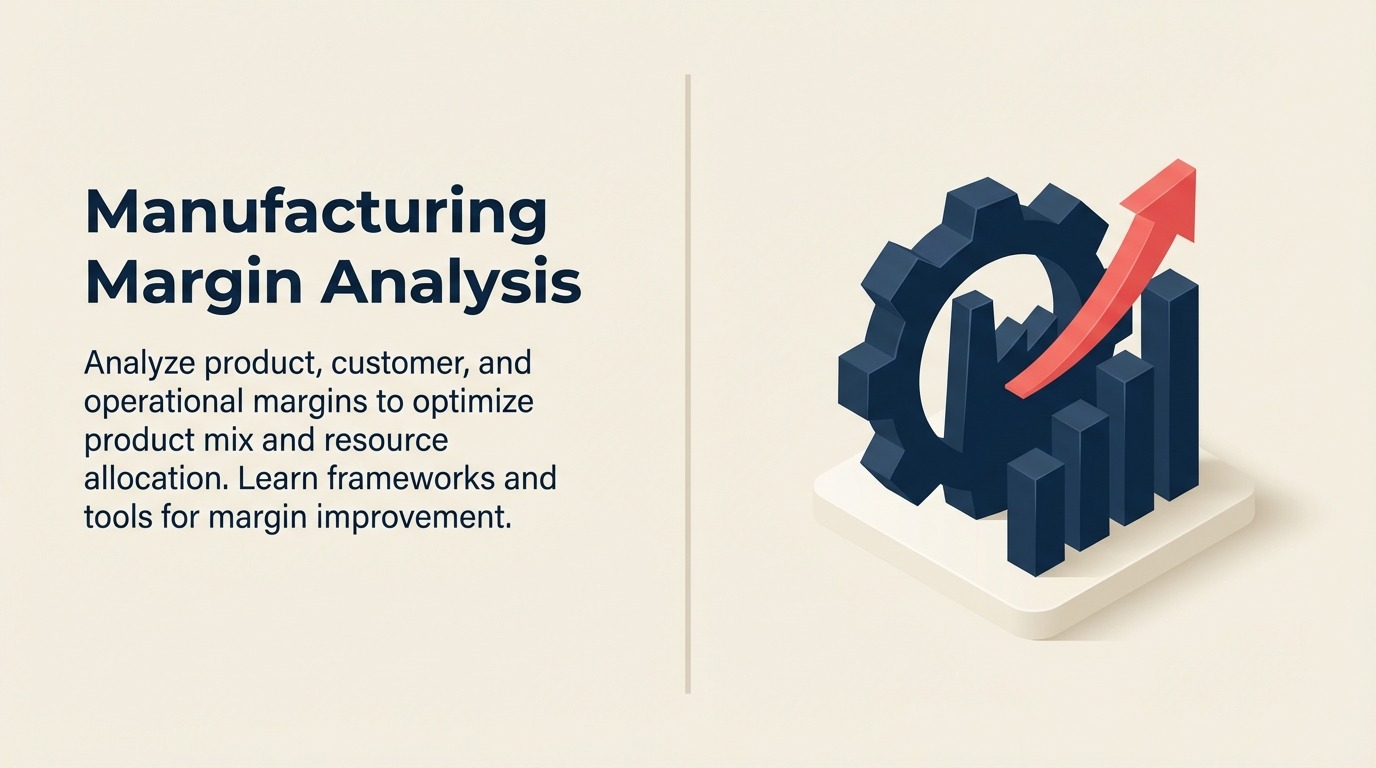 Manufacturing Margin Analysis

Analyze product, customer, and operational margins to optimize product mix and resource allocation. Learn frameworks and tools for margin improvement.